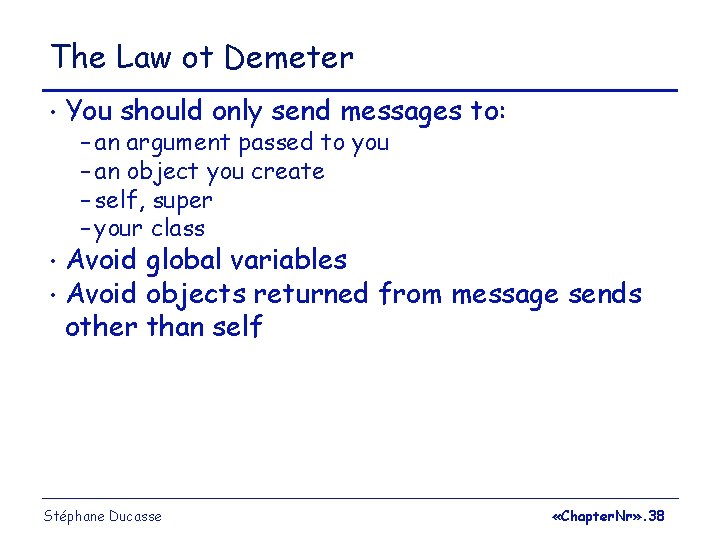 The Law ot Demeter

• You should only send messages to:
– an argument passed to you
– an object you create
– self, super
– your class
• Avoid global variables
• Avoid objects returned from message sends other than self

Stéphane Ducasse

«ChapterNr».38